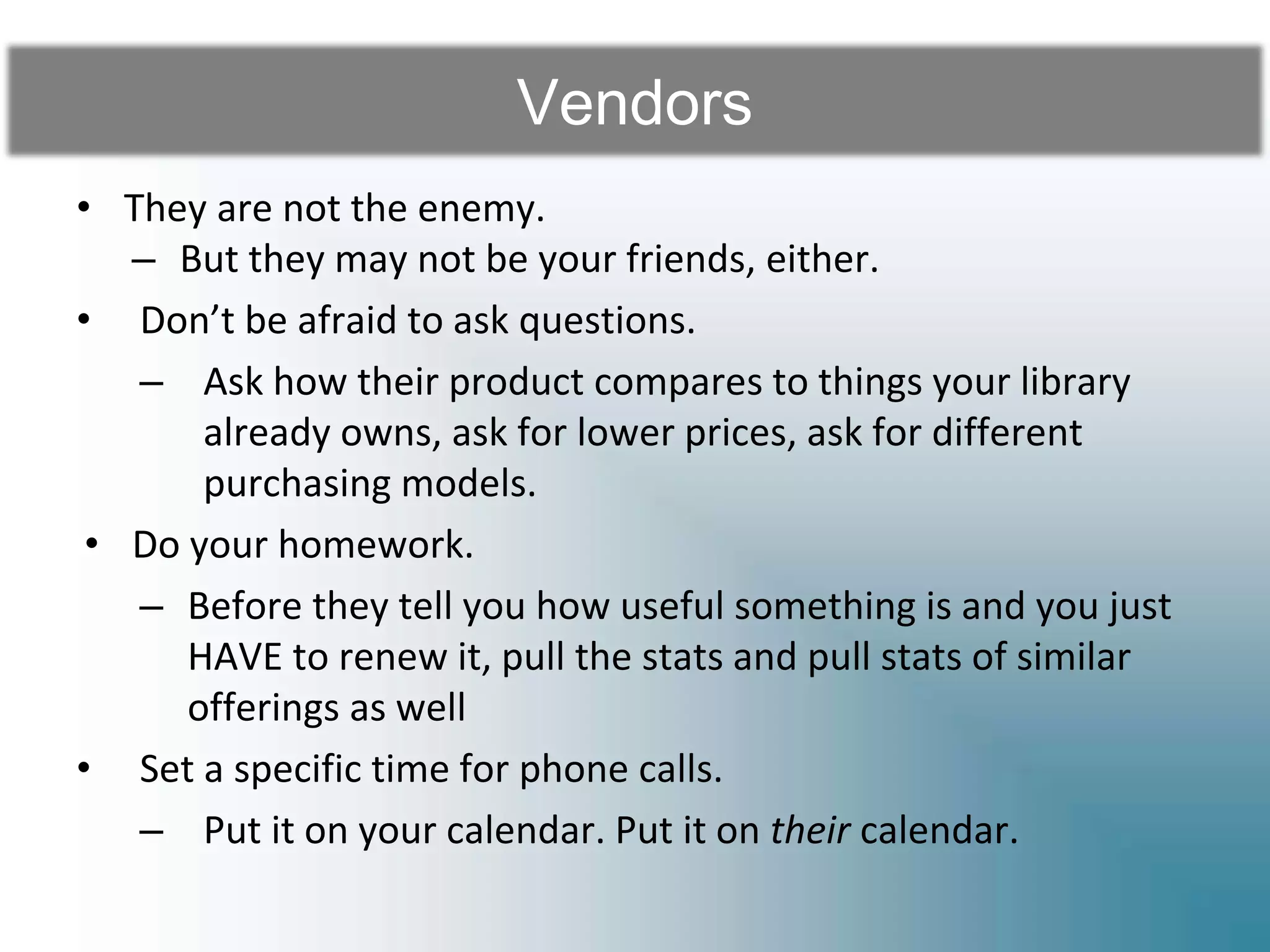 Vendors

• They are not the enemy.
– But they may not be your friends, either.
• Don’t be afraid to ask questions.
– Ask how their product compares to things your library already owns, ask for lower prices, ask for different purchasing models.
• Do your homework.
– Before they tell you how useful something is and you just HAVE to renew it, pull the stats and pull stats of similar offerings as well
• Set a specific time for phone calls.
– Put it on your calendar. Put it on their calendar.